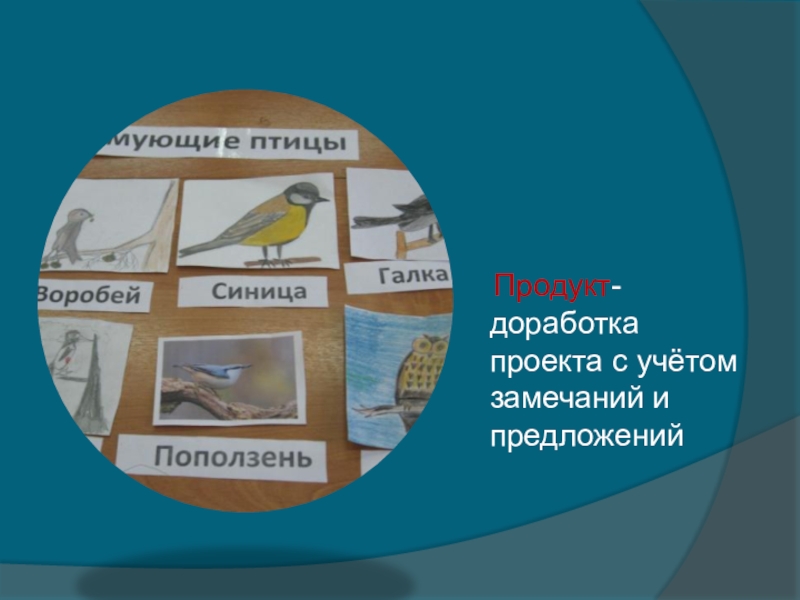 мующие птицы

Воробей

Синица

Галка

Поползень

Продукт- доработка проекта с учётом замечаний и предложений